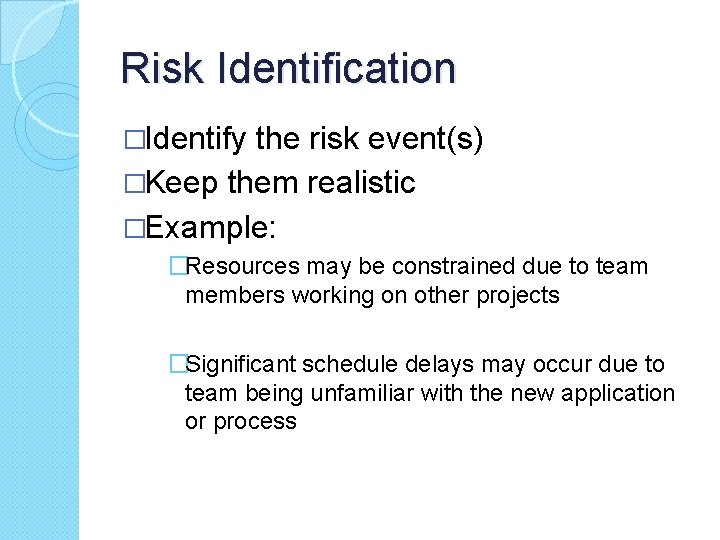 Risk Identification

□Identify the risk event(s)

□Keep them realistic

□Example:

□Resources may be constrained due to team members working on other projects

□Significant schedule delays may occur due to team being unfamiliar with the new application or process